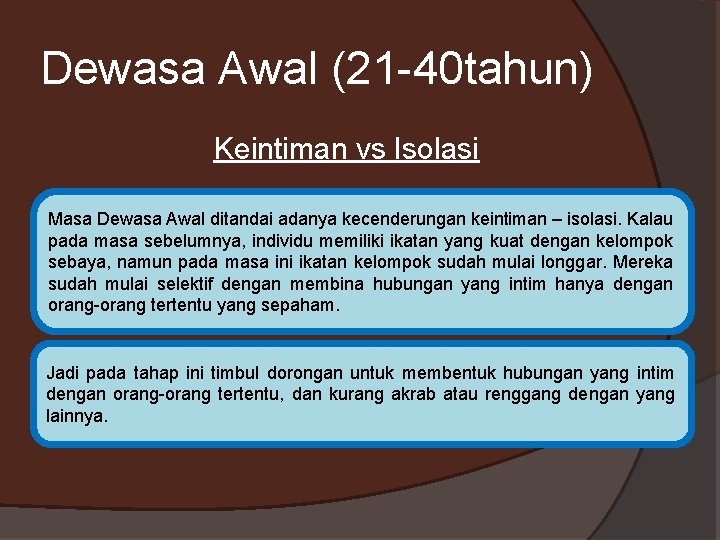 Dewasa Awal (21-40tahun)

Keintiman vs Isolasi

Masa Dewasa Awal ditandai adanya kecenderungan keintiman – isolasi. Kalau pada masa sebelumnya, individu memiliki ikatan yang kuat dengan kelompok sebaya, namun pada masa ini ikatan kelompok sudah mulai longgar. Mereka sudah mulai selektif dengan membina hubungan yang intim hanya dengan orang-orang tertentu yang sepaham.

Jadi pada tahap ini timbul dorongan untuk membentuk hubungan yang intim dengan orang-orang tertentu, dan kurang akrab atau renggang dengan yang lainnya.